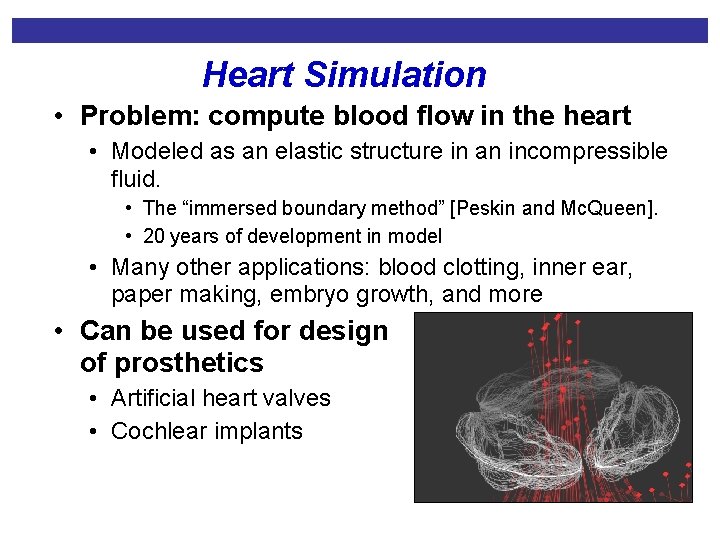 Heart Simulation

• Problem: compute blood flow in the heart
  • Modeled as an elastic structure in an incompressible fluid.
    • The “immersed boundary method” [Peskin and McQueen].
    • 20 years of development in model
  • Many other applications: blood clotting, inner ear, paper making, embryo growth, and more

• Can be used for design of prosthetics
  • Artificial heart valves
  • Cochlear implants